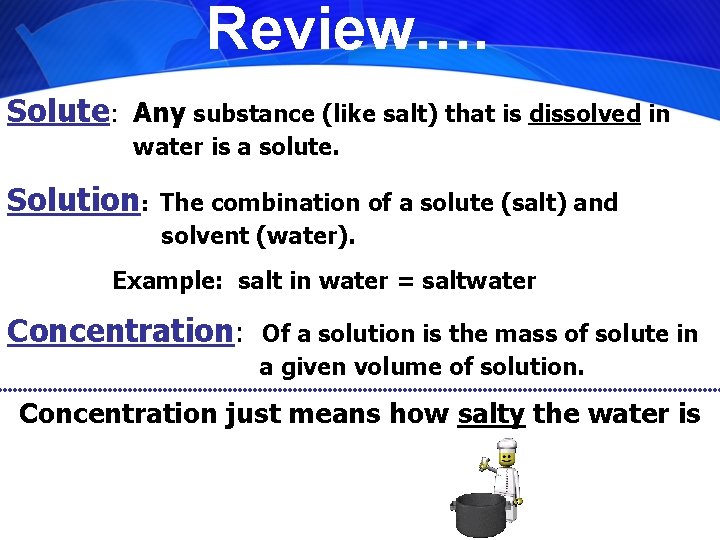 Review….

Solute: Any substance (like salt) that is dissolved in water is a solute.

Solution: The combination of a solute (salt) and solvent (water).

Example: salt in water = saltwater

Concentration: Of a solution is the mass of solute in a given volume of solution.

Concentration just means how salty the water is